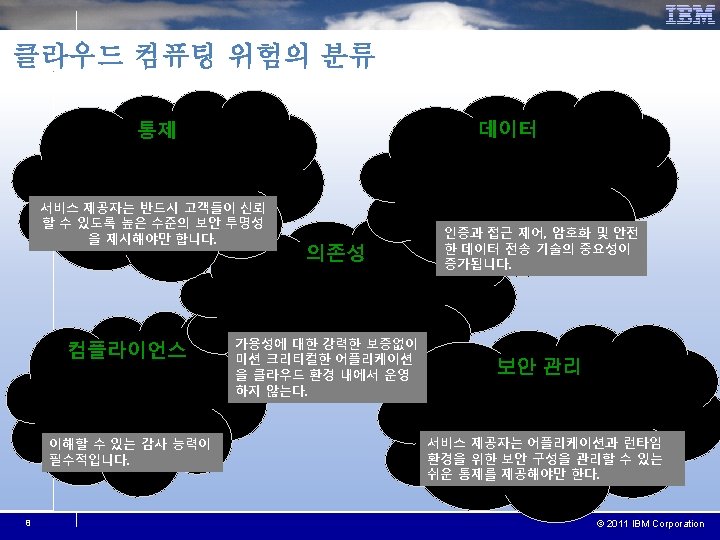 IBM

클라우드 컴퓨팅 위험의 분류

통제

서비스 제공자는 반드시 고객들이 신뢰할 수 있도록 높은 수준의 보안 투명성을 제시해야만 합니다.

데이터

인증과 접근 제어, 암호화 및 안전한 데이터 전송 기술의 중요성이 증가됩니다.

의존성

가용성에 대한 강력한 보증없이 미션 크리티컬한 어플리케이션을 클라우드 환경 내에서 운영하지 않는다.

컴플라이언스

이해할 수 있는 감사 능력이 필수적입니다.

보안 관리

서비스 제공자는 어플리케이션과 런타임 환경을 위한 보안 구성을 관리할 수 있는 쉬운 통제를 제공해야만 한다.

8

© 2011 IBM Corporation